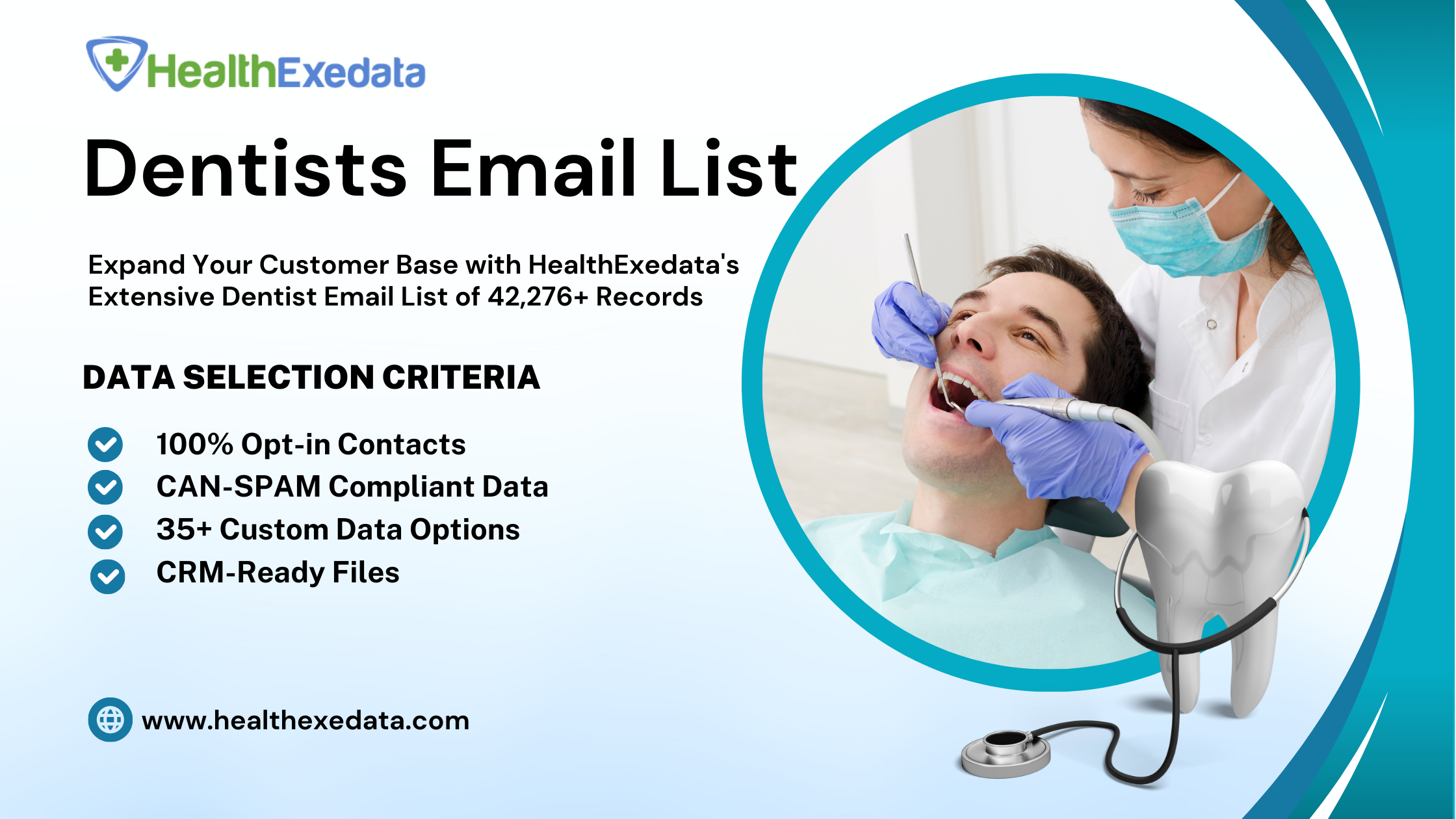 HealthExedata

Dentists Email List

Expand Your Customer Base with HealthExedata's Extensive Dentist Email List of 42,276+ Records

DATA SELECTION CRITERIA

100% Opt-in Contacts
CAN-SPAM Compliant Data
35+ Custom Data Options
CRM-Ready Files

www.healthexedata.com